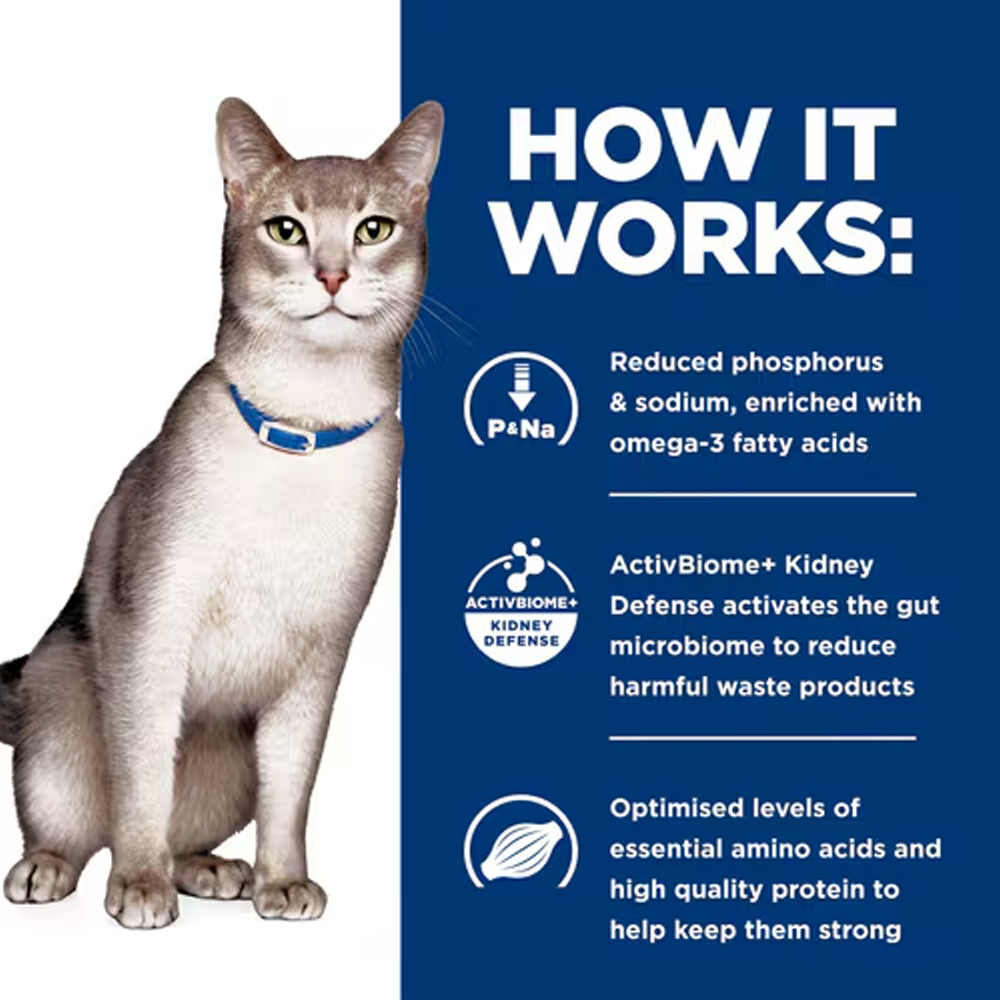 HOW IT WORKS:

P&Na

Reduced phosphorus & sodium, enriched with omega-3 fatty acids

ACTIVBIOME+ KIDNEY DEFENSE

ActivBiome+ Kidney Defense activates the gut microbiome to reduce harmful waste products

Optimised levels of essential amino acids and high quality protein to help keep them strong